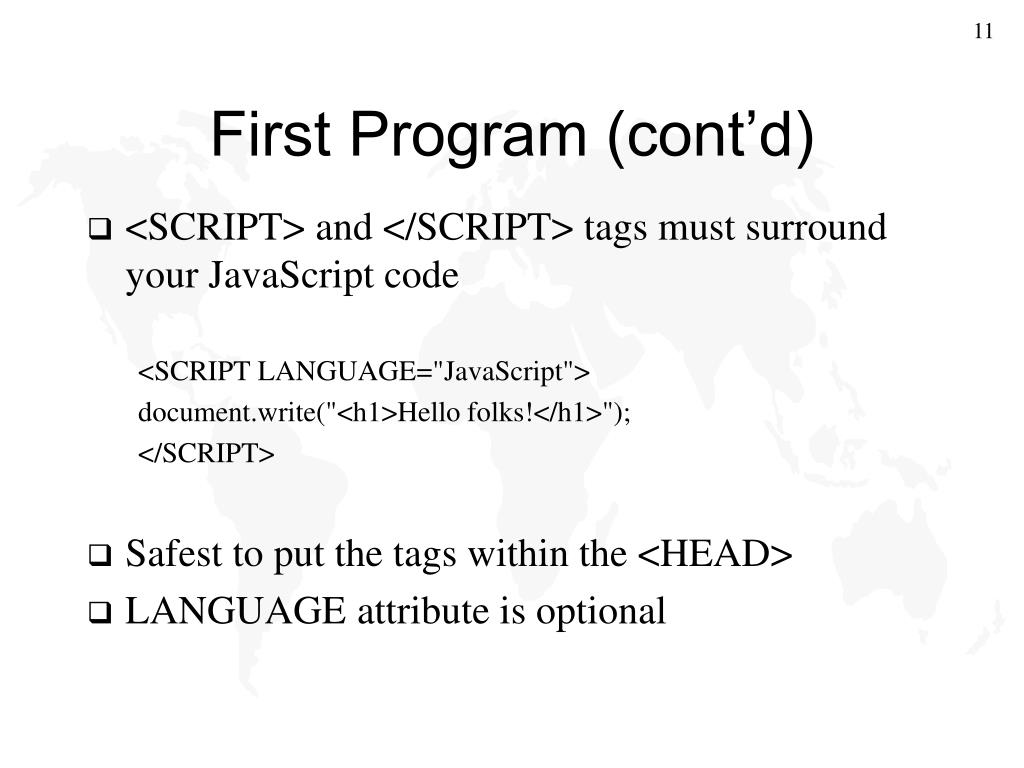 11

First Program (cont’d)

❑ <SCRIPT> and </SCRIPT> tags must surround your JavaScript code

<SCRIPT LANGUAGE="JavaScript">
document.write("<h1>Hello folks!</h1>");
</SCRIPT>

❑ Safest to put the tags within the <HEAD>
❑ LANGUAGE attribute is optional